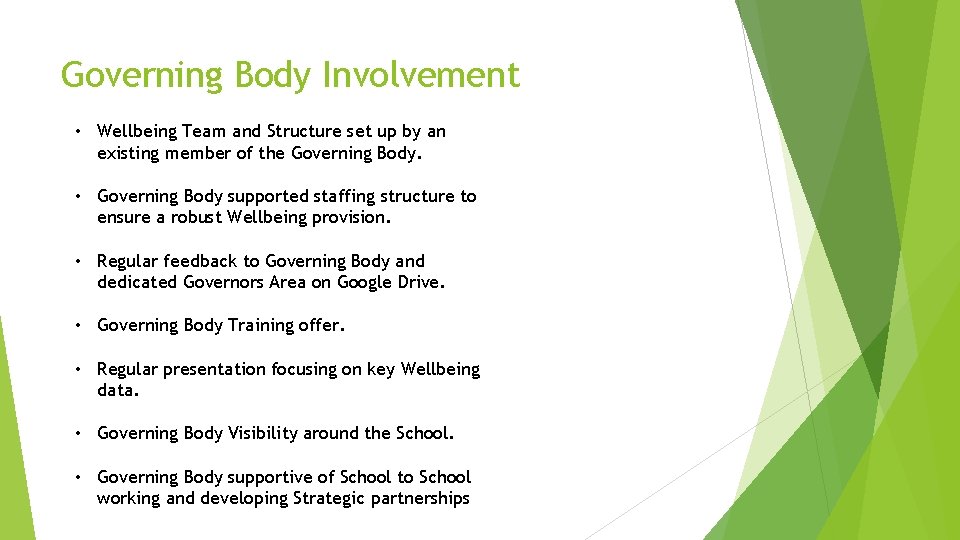 Governing Body Involvement

• Wellbeing Team and Structure set up by an existing member of the Governing Body.

• Governing Body supported staffing structure to ensure a robust Wellbeing provision.

• Regular feedback to Governing Body and dedicated Governors Area on Google Drive.

• Governing Body Training offer.

• Regular presentation focusing on key Wellbeing data.

• Governing Body Visibility around the School.

• Governing Body supportive of School to School working and developing Strategic partnerships